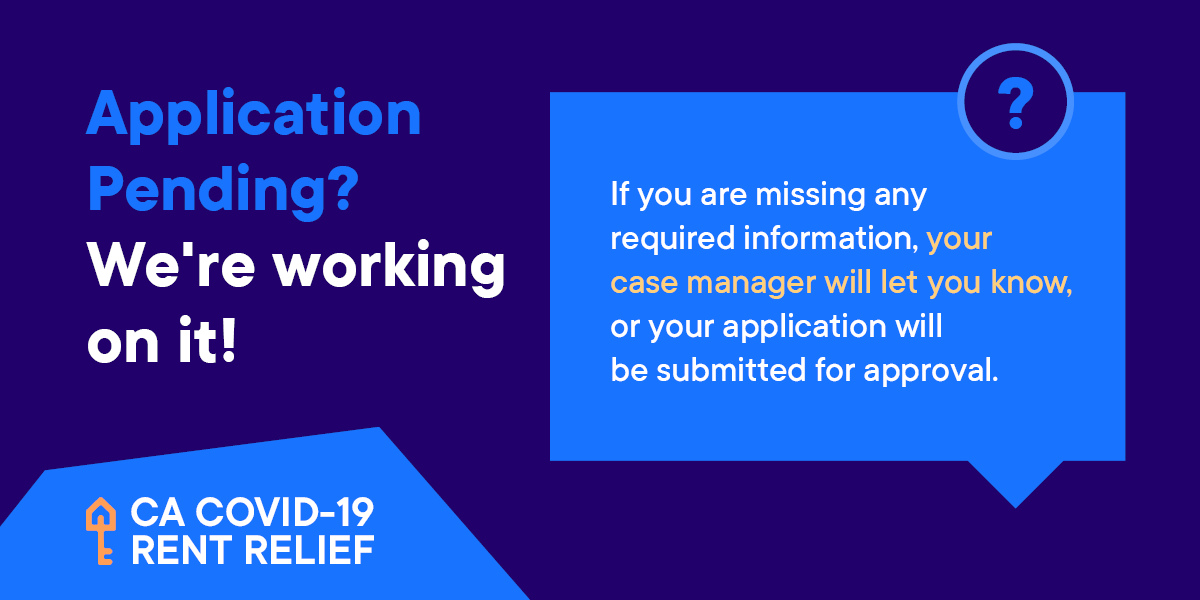 Application Pending? We're working on it!

?

If you are missing any required information, your case manager will let you know, or your application will be submitted for approval.

CA COVID-19 RENT RELIEF